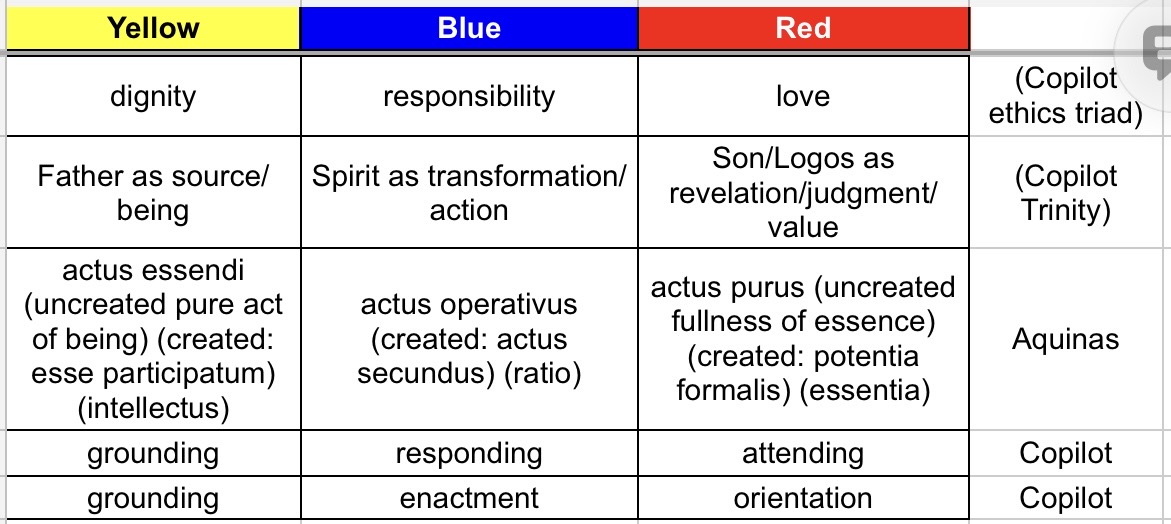 | Yellow | Blue | Red | |
|---|---|---|---|
| dignity | responsibility | love | (Copilot ethics triad) |
| Father as source/ being | Spirit as transformation/ action | Son/Logos as revelation/judgment/ value | (Copilot Trinity) |
| actus essendi (uncreated pure act of being) (created: esse participatum) (intellectus) | actus operativus (created: actus secundus) (ratio) | actus purus (uncreated fullness of essence) (created: potentia formalis) (essentia) | Aquinas |
| grounding | responding | attending | Copilot |
| grounding | enactment | orientation | Copilot |